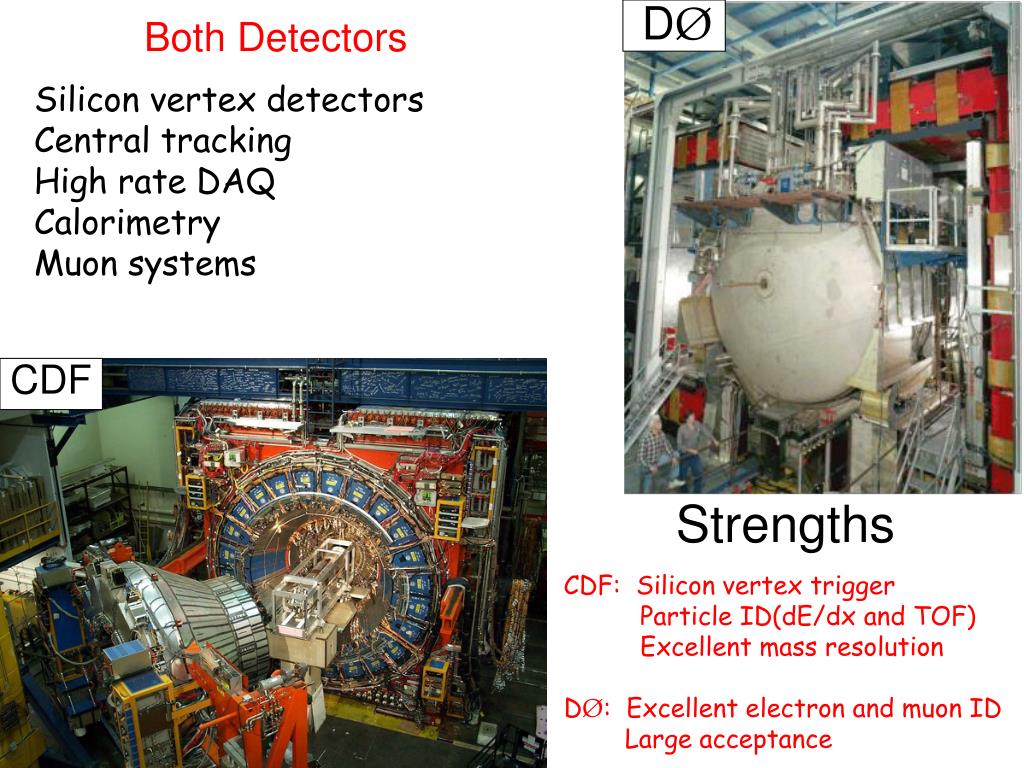 Both Detectors

Silicon vertex detectors
Central tracking
High rate DAQ
Calorimetry
Muon systems

DØ

CDF

Strengths

CDF: Silicon vertex trigger
Particle ID(dE/dx and TOF)
Excellent mass resolution

DØ: Excellent electron and muon ID
Large acceptance